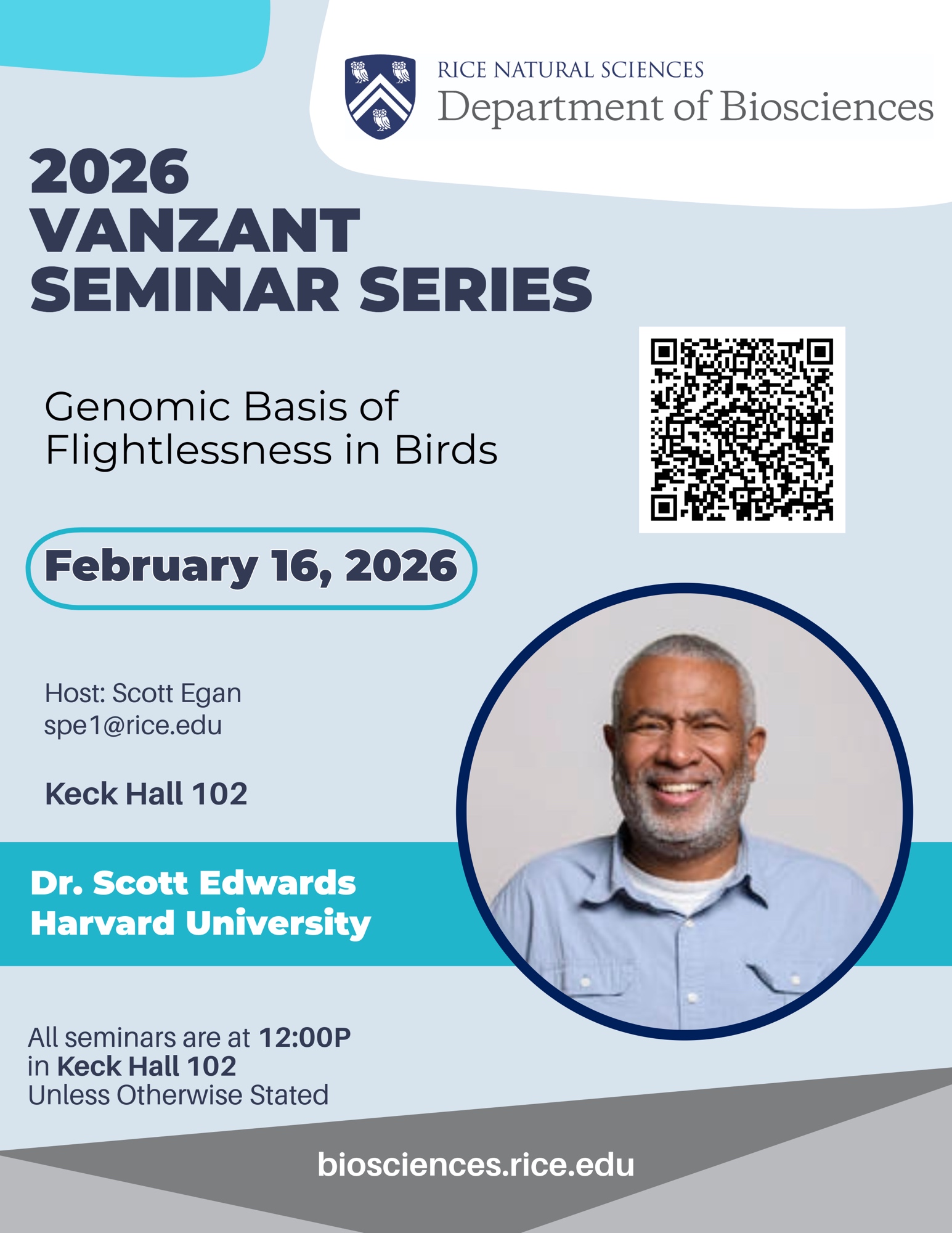 RICE NATURAL SCIENCES
Department of Biosciences

2026
VANZANT
SEMINAR SERIES

Genomic Basis of Flightlessness in Birds

February 16, 2026

Host: Scott Egan
spe1@rice.edu

Keck Hall 102

Dr. Scott Edwards
Harvard University

All seminars are at 12:00P
in Keck Hall 102
Unless Otherwise Stated

biosciences.rice.edu